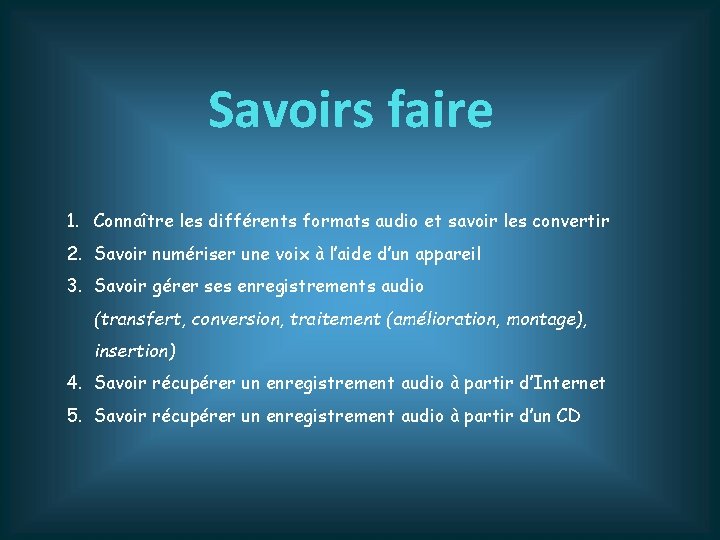 Savoirs faire

1. Connaître les différents formats audio et savoir les convertir
2. Savoir numériser une voix à l'aide d'un appareil
3. Savoir gérer ses enregistrements audio (transfert, conversion, traitement (amélioration, montage), insertion)
4. Savoir récupérer un enregistrement audio à partir d'Internet
5. Savoir récupérer un enregistrement audio à partir d'un CD